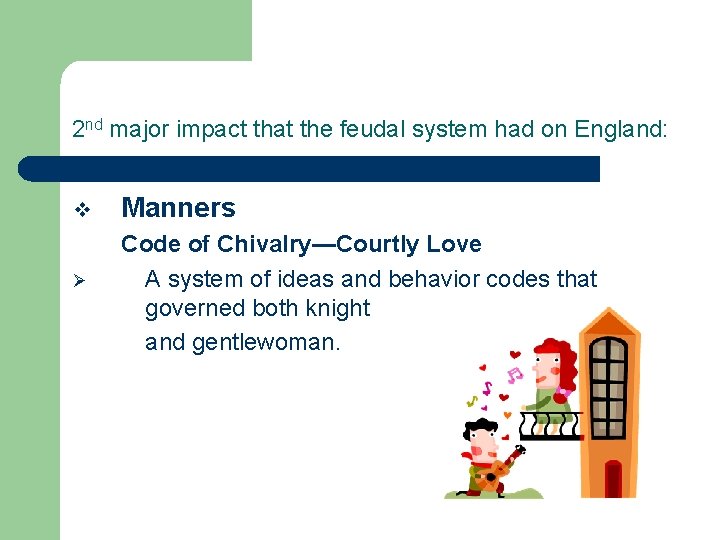 2nd major impact that the feudal system had on England:

❖ Manners

Code of Chivalry—Courtly Love

➢ A system of ideas and behavior codes that governed both knight

and gentlewoman.